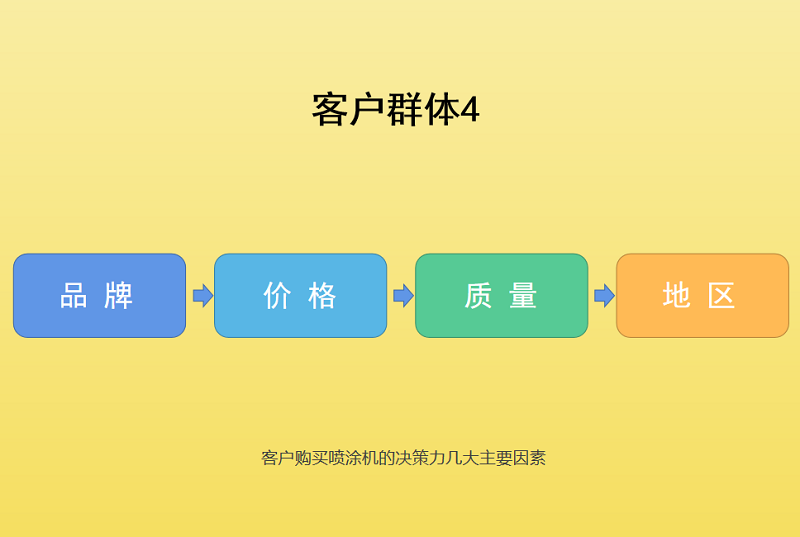 客户群体4

品 牌

价 格

质 量

地 区

客户购买喷涂机的决策力几大主要因素